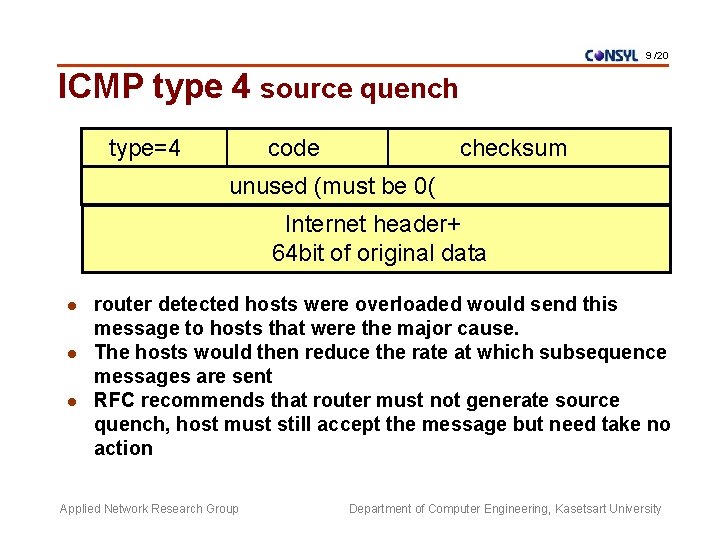 CONSYL 9/20

ICMP type 4 source quench

| type=4 | code | checksum |
|---|---|---|
| unused (must be 0( | | |
| Internet header+ 64bit of original data | | |

- router detected hosts were overloaded would send this message to hosts that were the major cause.
- The hosts would then reduce the rate at which subsequence messages are sent
- RFC recommends that router must not generate source quench, host must still accept the message but need take no action

Applied Network Research Group

Department of Computer Engineering, Kasetsart University